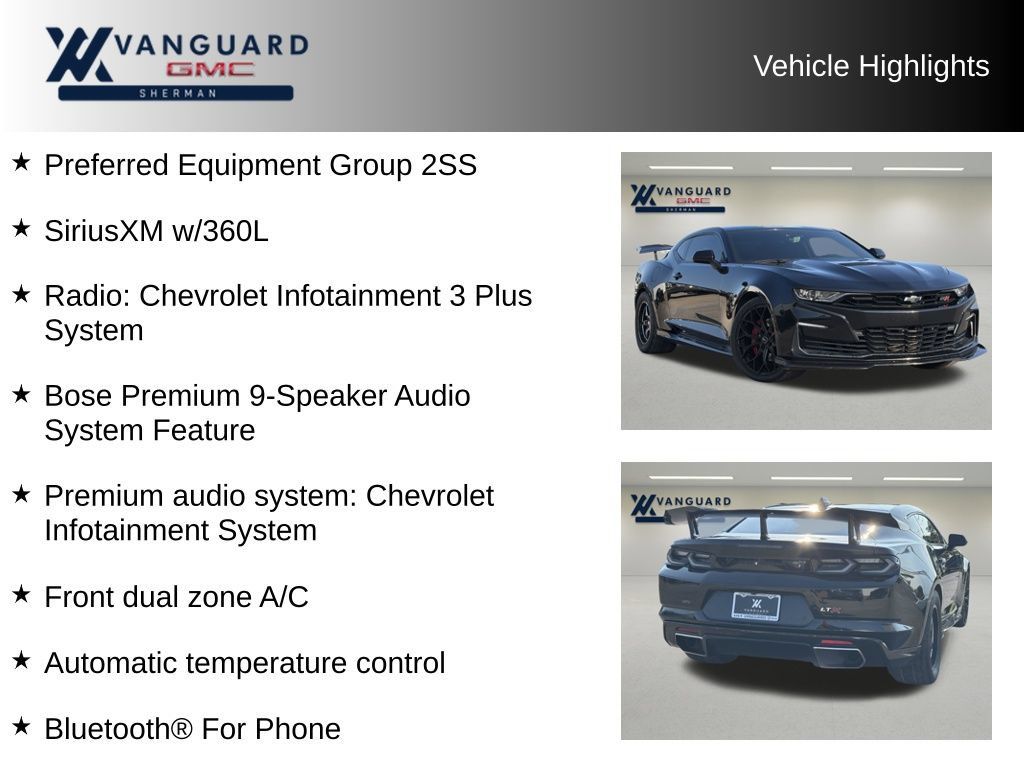 VANGUARD GMC SHERMAN

Vehicle Highlights

★ Preferred Equipment Group 2SS

★ SiriusXM w/360L

★ Radio: Chevrolet Infotainment 3 Plus System

★ Bose Premium 9-Speaker Audio System Feature

★ Premium audio system: Chevrolet Infotainment System

★ Front dual zone A/C

★ Automatic temperature control

★ Bluetooth® For Phone

VANGUARD GMC SHERMAN

VANGUARD